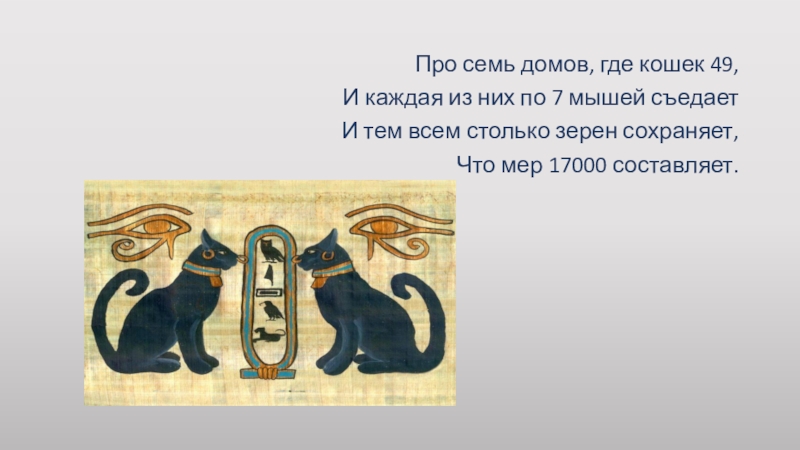 Про семь домов, где кошек 49,
И каждая из них по 7 мышей съедает
И тем всем столько зерен сохраняет,
Что мер 17000 составляет.